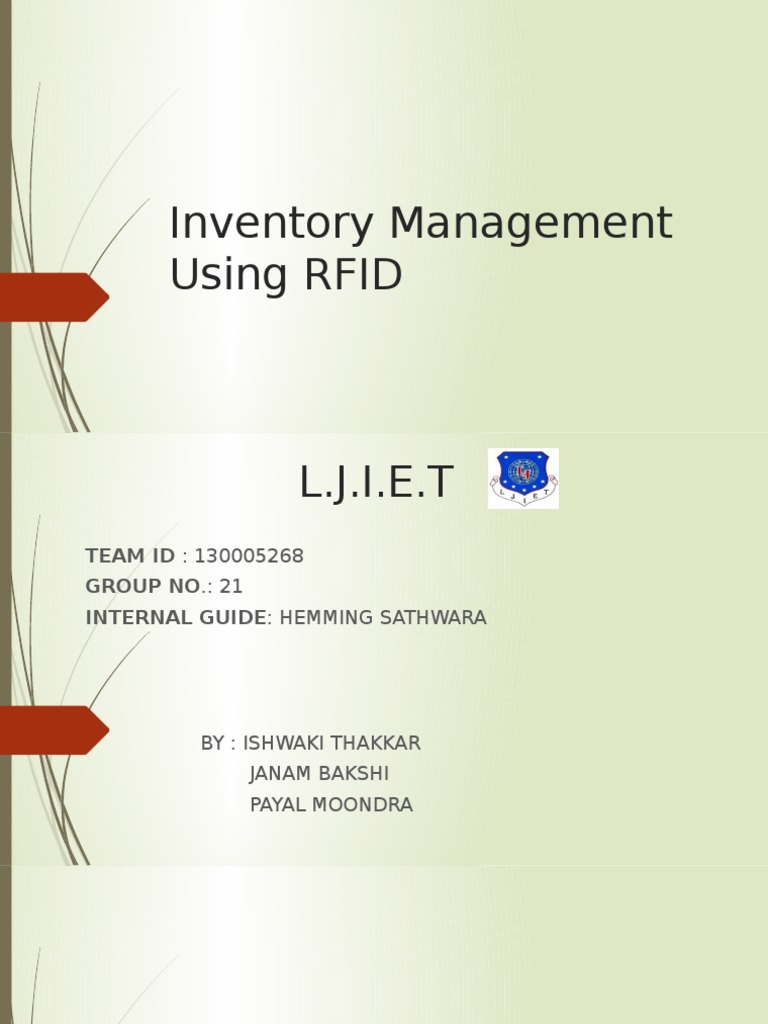 Inventory Management Using RFID

L.J.I.E.T

L J I E T

TEAM ID : 130005268
GROUP NO.: 21
INTERNAL GUIDE: HEMMING SATHWARA

BY : ISHWAKI THAKKAR
JANAM BAKSHI
PAYAL MOONDRA